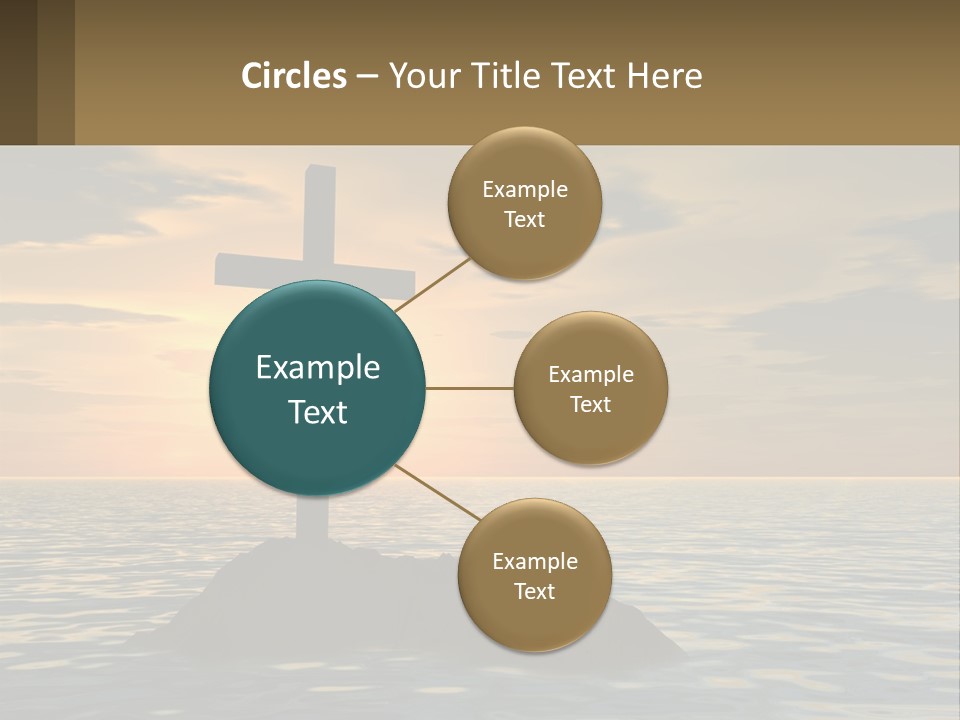 Circles – Your Title Text Here

Example Text

Example Text

Example Text

Example Text